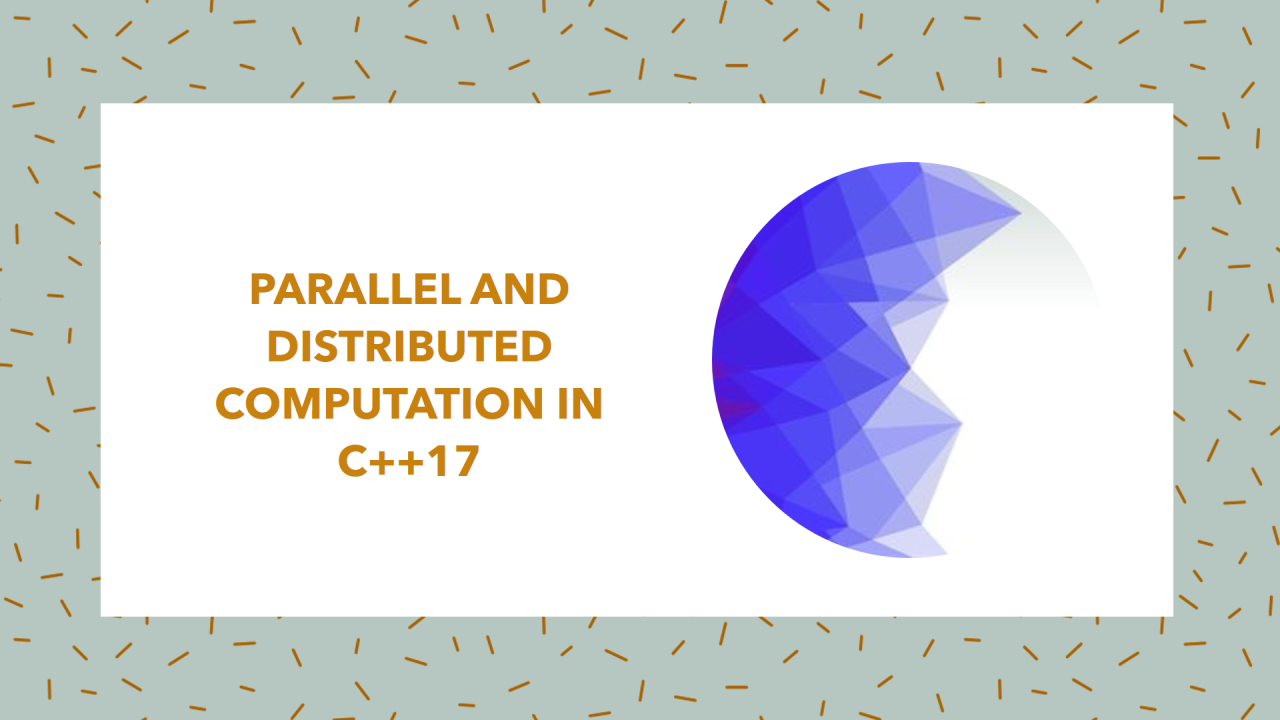 PARALLEL AND DISTRIBUTED COMPUTATION IN C++17